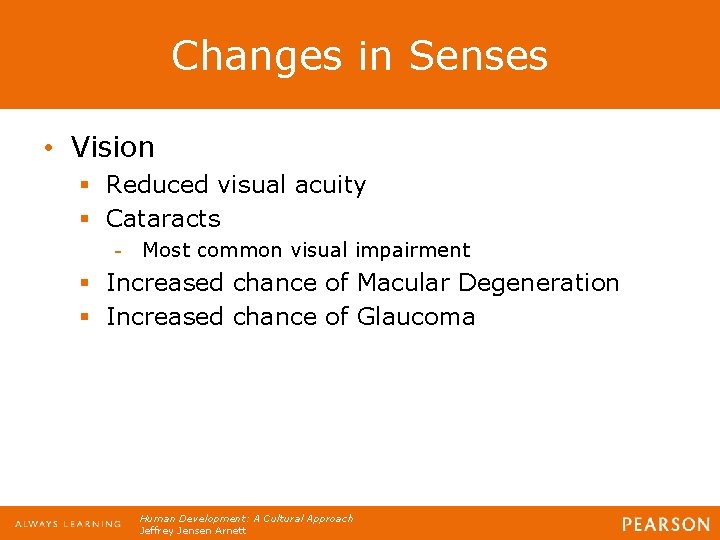 Changes in Senses

• Vision
 ▪ Reduced visual acuity
 ▪ Cataracts
  - Most common visual impairment
 ▪ Increased chance of Macular Degeneration
 ▪ Increased chance of Glaucoma

ALWAYS LEARNING

Human Development: A Cultural Approach
Jeffrey Jensen Arnett

PEARSON